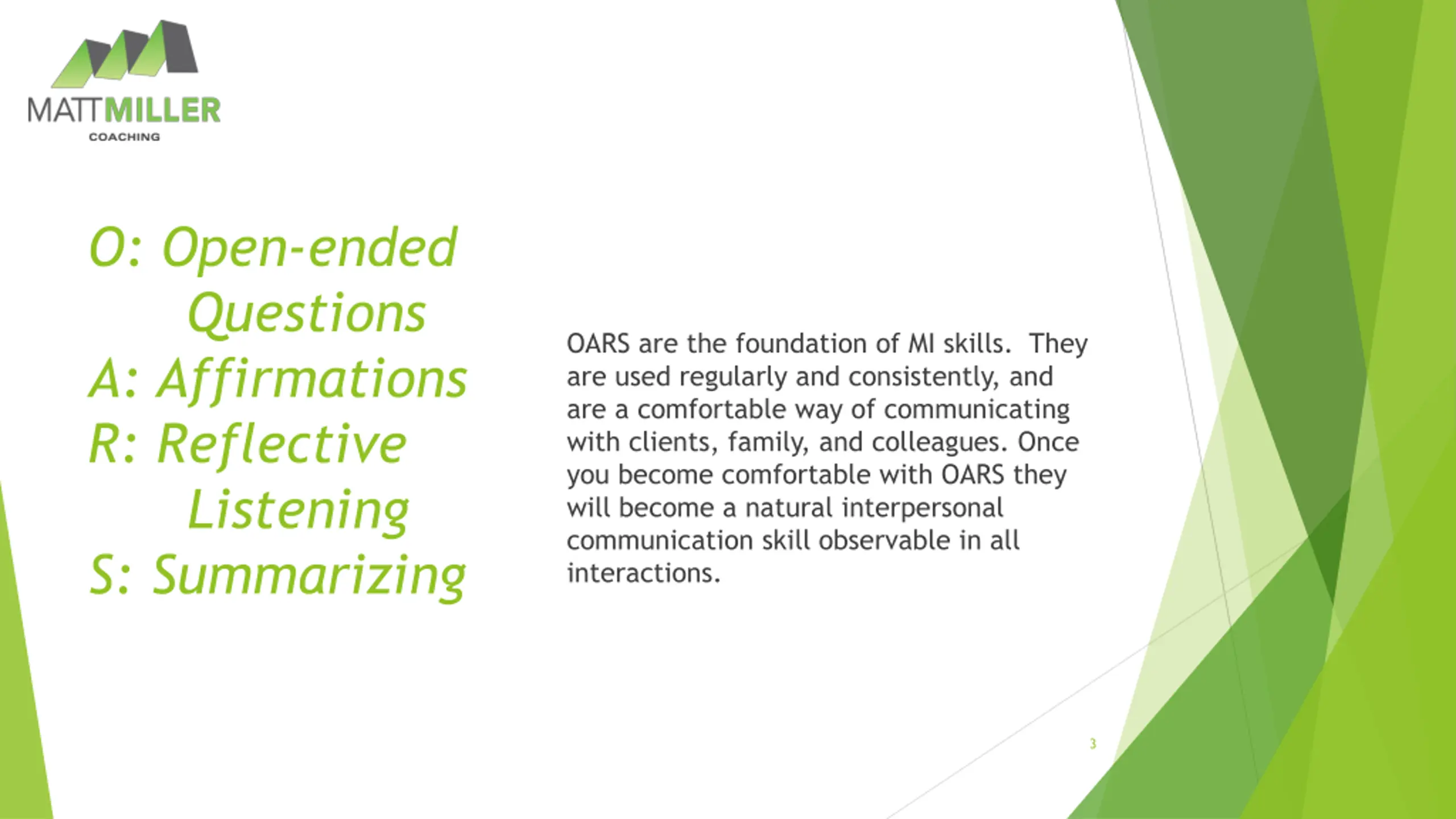 MATTMILLER
COACHING

O: Open-ended Questions
A: Affirmations
R: Reflective Listening
S: Summarizing

OARS are the foundation of MI skills. They are used regularly and consistently, and are a comfortable way of communicating with clients, family, and colleagues. Once you become comfortable with OARS they will become a natural interpersonal communication skill observable in all interactions.

3